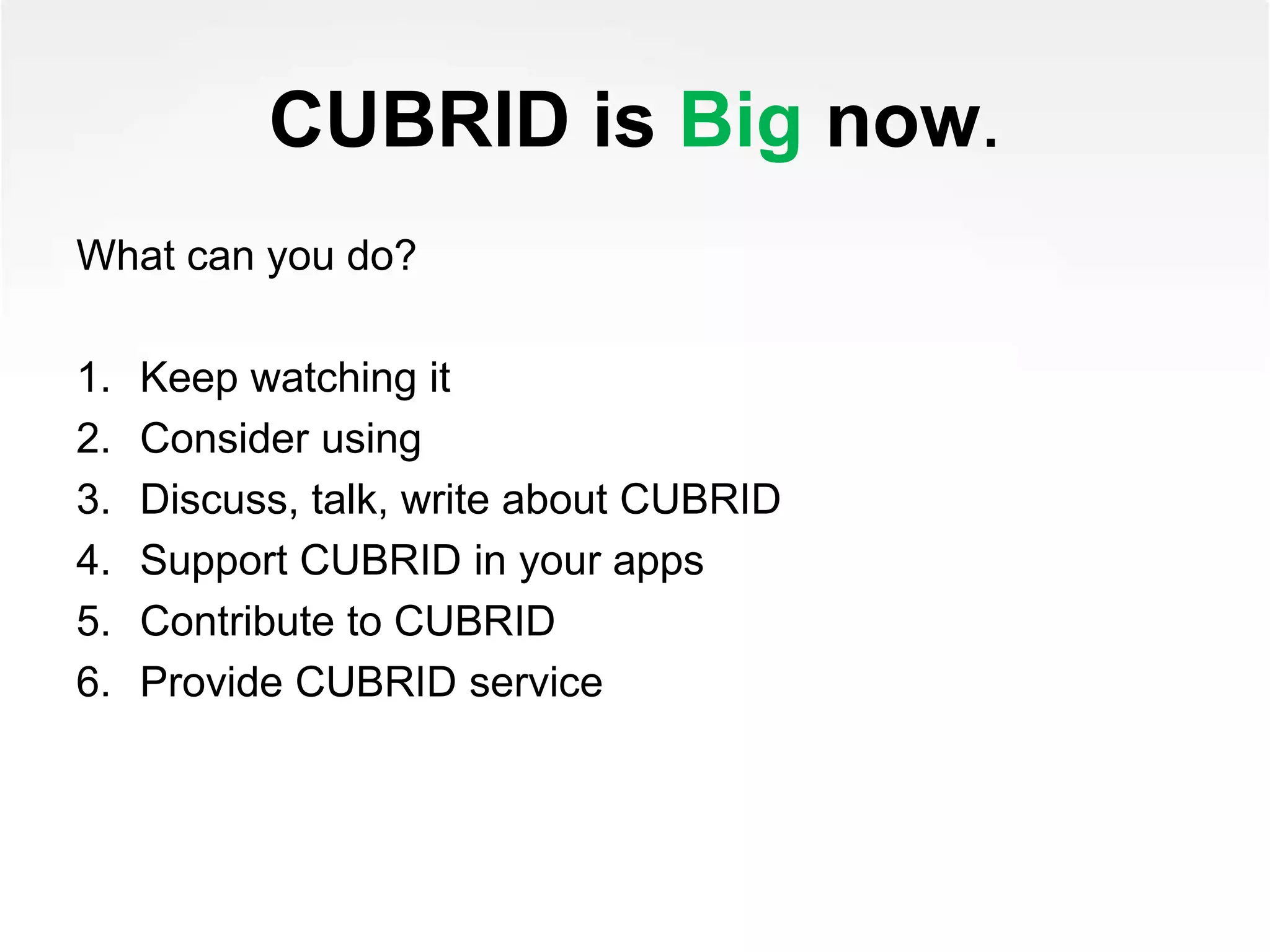 CUBRID is Big now.

What can you do?

1. Keep watching it
2. Consider using
3. Discuss, talk, write about CUBRID
4. Support CUBRID in your apps
5. Contribute to CUBRID
6. Provide CUBRID service